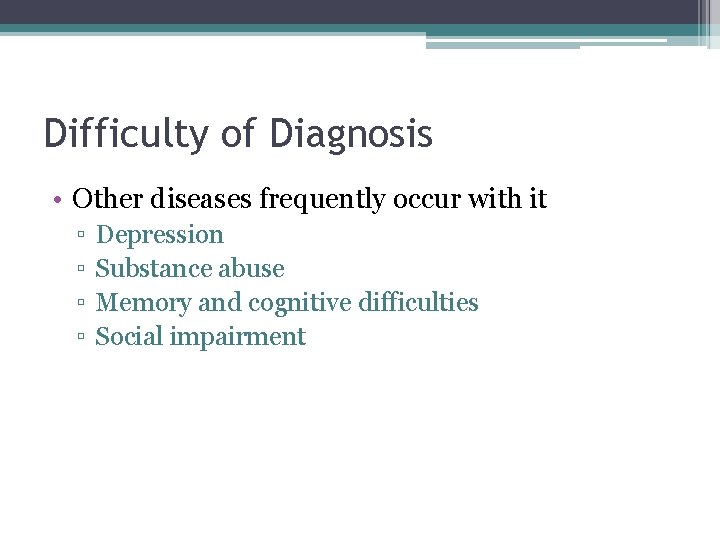 Difficulty of Diagnosis

• Other diseases frequently occur with it
▫ Depression
▫ Substance abuse
▫ Memory and cognitive difficulties
▫ Social impairment